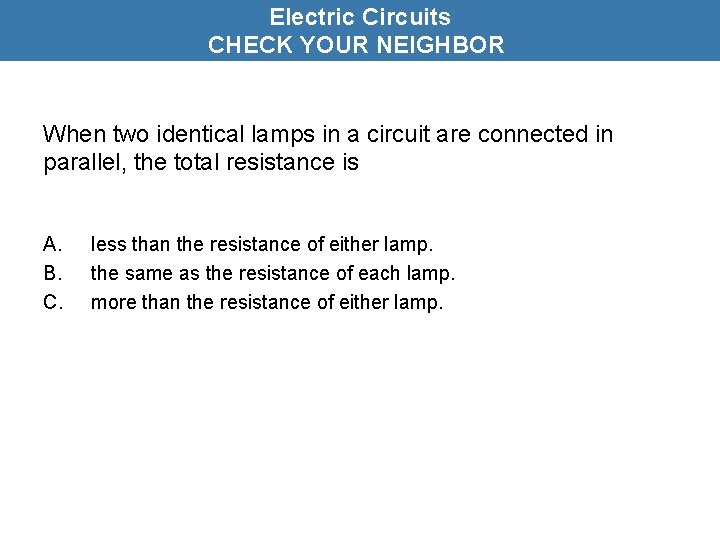 Electric Circuits
CHECK YOUR NEIGHBOR

When two identical lamps in a circuit are connected in parallel, the total resistance is

A. less than the resistance of either lamp.
B. the same as the resistance of each lamp.
C. more than the resistance of either lamp.